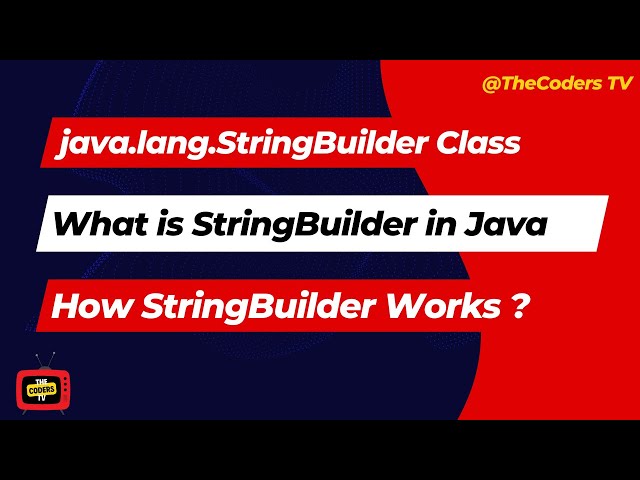 @TheCoders TV

java.lang.StringBuilder Class

What is StringBuilder in Java

How StringBuilder Works ?

THE CODERS TV